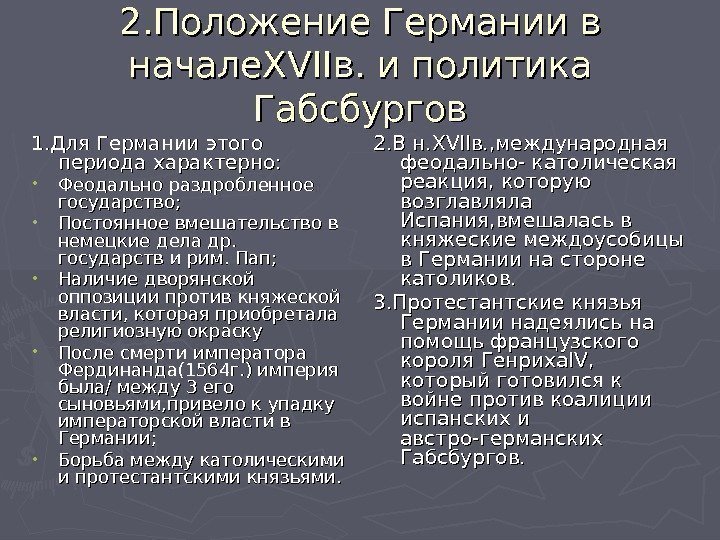 2.Положение Германии в началеXVIIв. и политика Габсбургов

1.Для Германии этого периода характерно:
• Феодально раздробленное государство;
• Постоянное вмешательство в немецкие дела др. государств и рим. Пап;
• Наличие дворянской оппозиции против княжеской власти, которая приобретала религиозную окраску
• После смерти императора Фердинанда(1564г.) империя была/ между 3 его сыновьями,привело к упадку императорской власти в Германии;
• Борьба между католическими и протестантскими князьями.

2.В н.XVIIв.,международная феодально- католическая реакция, которую возглавляла Испания,вмешалась в княжеские междоусобицы в Германии на стороне католиков.

3.Протестантские князья Германии надеялись на помощь французского короля ГенрихаIV, который готовился к войне против коалиции испанских и австро-германских Габсбургов.